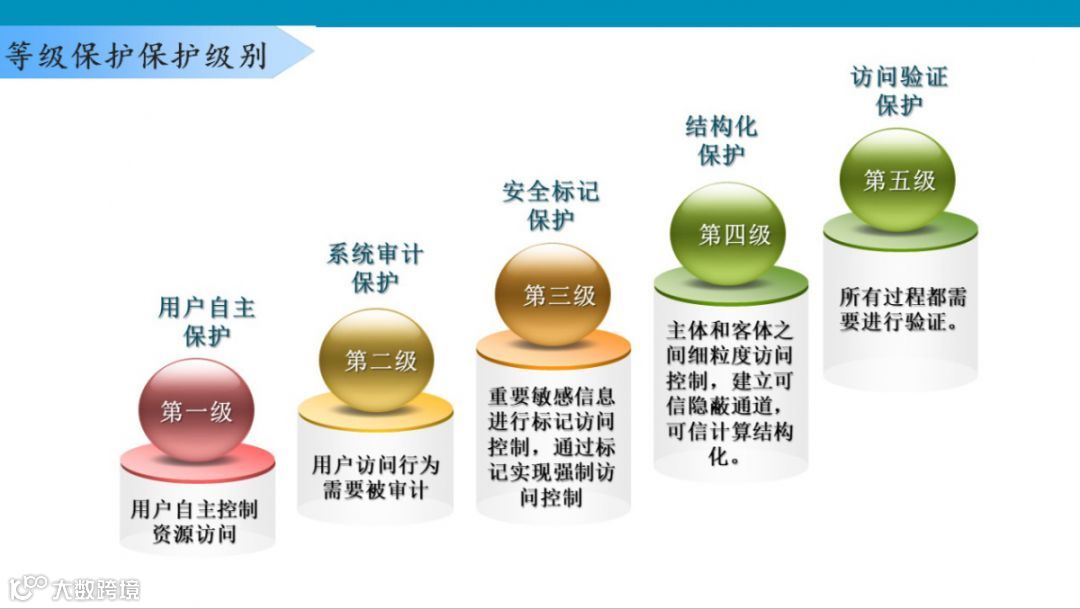 等级保护保护级别

用户自主保护

第一级

用户自主控制资源访问

系统审计保护

第二级

用户访问行为需要被审计

安全标记保护

第三级

重要敏感信息进行标记访问控制，通过标记实现强制访问控制

结构化保护

第四级

主体和客体之间细粒度访问控制，建立可信隐蔽通道，可信计算结构化。

访问验证保护

第五级

所有过程都需要进行验证。

大数跨境